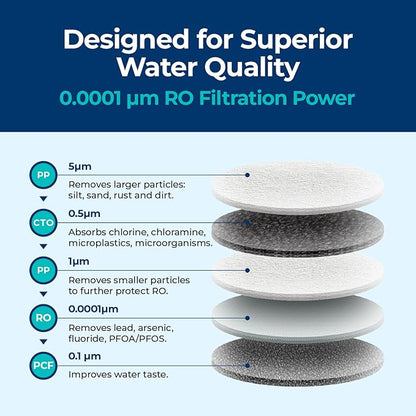 Designed for Superior Water Quality

0.0001 μm RO Filtration Power

PP

5μm

Removes larger particles: silt, sand, rust and dirt.

CTO

0.5μm

Absorbs chlorine, chloramine, microplastics, microorganisms.

PP

1μm

Removes smaller particles to further protect RO.

RO

0.0001μm

Removes lead, arsenic, fluoride, PFOA/PFOS.

PCF

0.1 μm

Improves water taste.